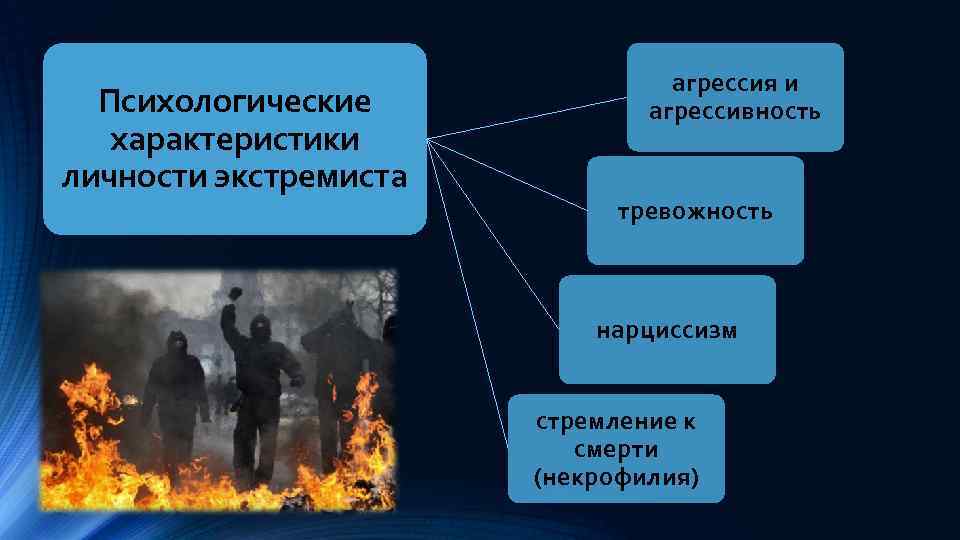 Психологические характеристики личности экстремиста

агрессия и агрессивность

тревожность

нарциссизм

стремление к смерти (некрофилия)